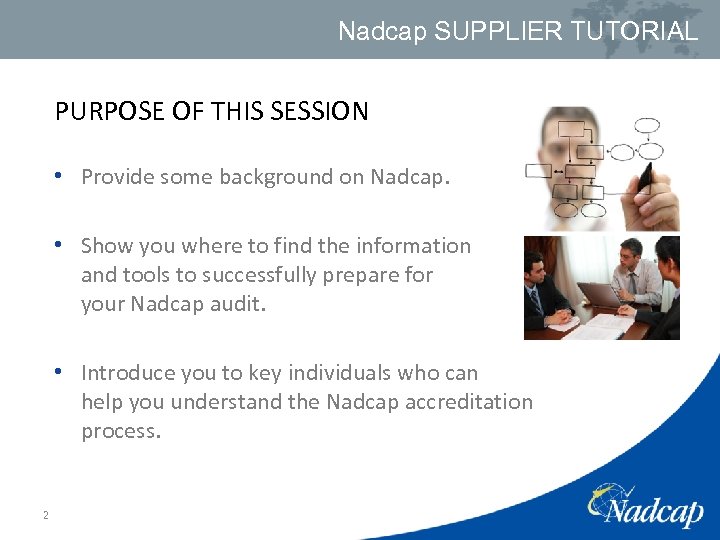 Nadcap SUPPLIER TUTORIAL

PURPOSE OF THIS SESSION

• Provide some background on Nadcap.

• Show you where to find the information and tools to successfully prepare for your Nadcap audit.

• Introduce you to key individuals who can help you understand the Nadcap accreditation process.

2

Nadcap